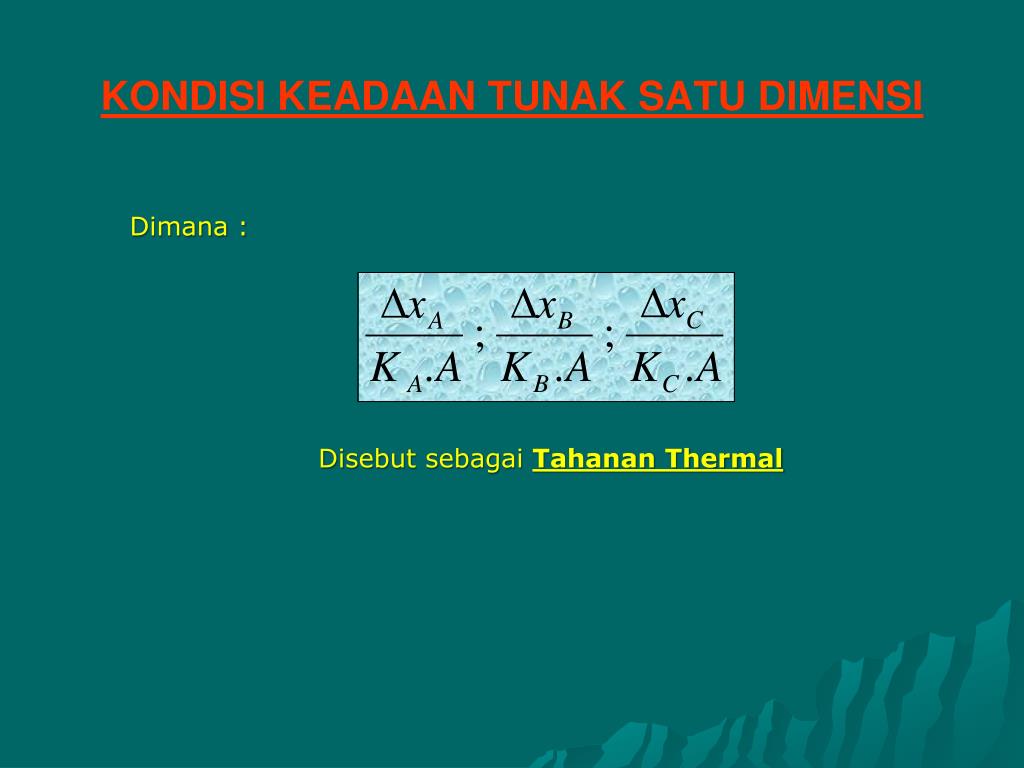 KONDISI KEADAAN TUNAK SATU DIMENSI

Dimana :

$\frac{\Delta x_A}{K_A.A} ; \frac{\Delta x_B}{K_B.A} ; \frac{\Delta x_C}{K_C.A}$

Disebut sebagai Tahanan Thermal